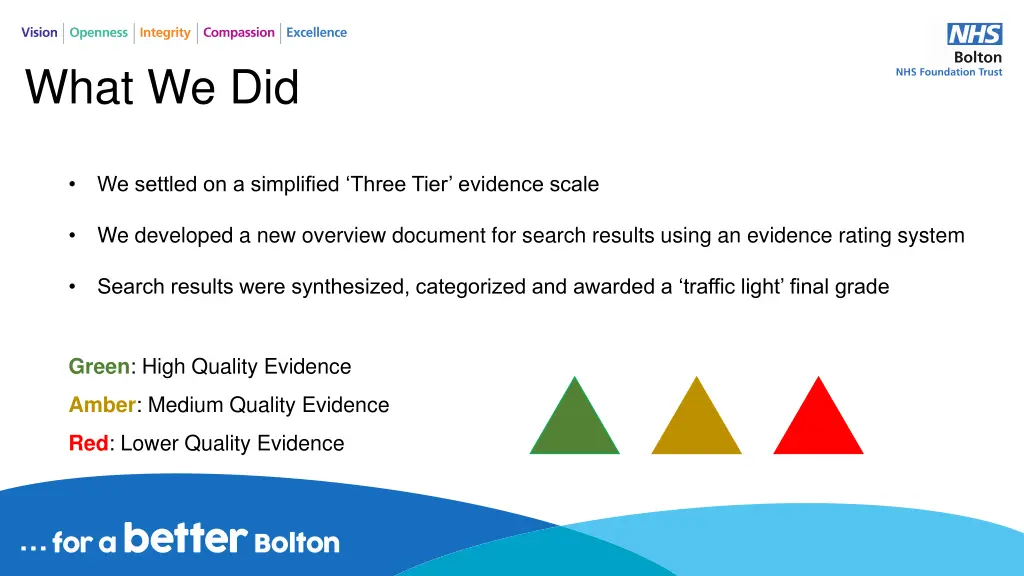 Vision | Openness | Integrity | Compassion | Excellence

NHS
Bolton
NHS Foundation Trust

What We Did

• We settled on a simplified ‘Three Tier’ evidence scale

• We developed a new overview document for search results using an evidence rating system

• Search results were synthesized, categorized and awarded a ‘traffic light’ final grade

Green: High Quality Evidence
Amber: Medium Quality Evidence
Red: Lower Quality Evidence

… for a better Bolton